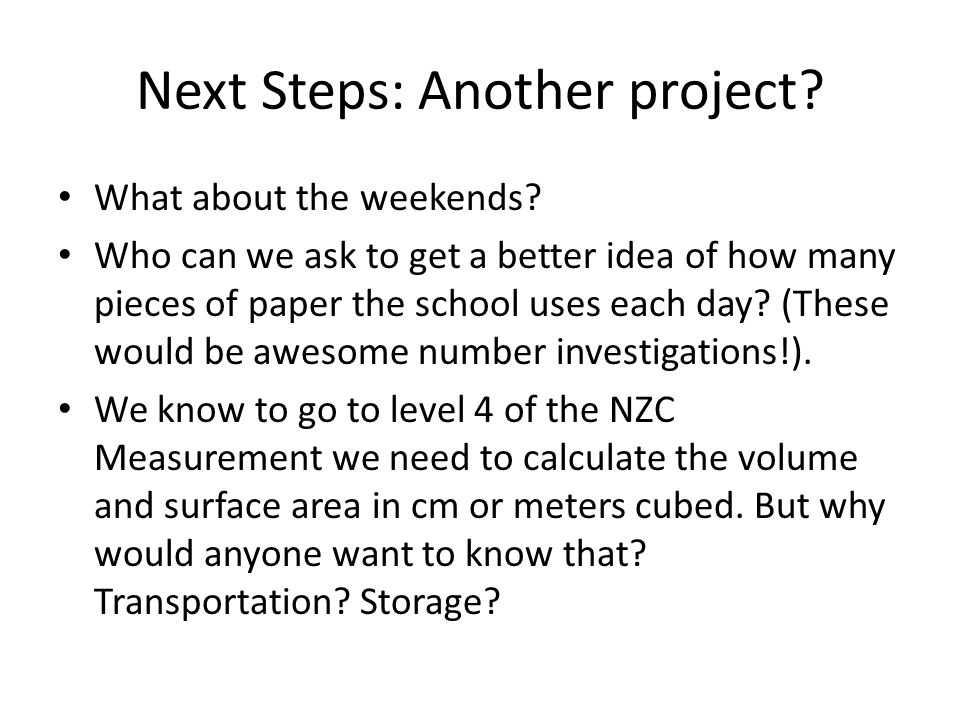 Next Steps: Another project?

• What about the weekends?
• Who can we ask to get a better idea of how many pieces of paper the school uses each day? (These would be awesome number investigations!).
• We know to go to level 4 of the NZC Measurement we need to calculate the volume and surface area in cm or meters cubed. But why would anyone want to know that? Transportation? Storage?